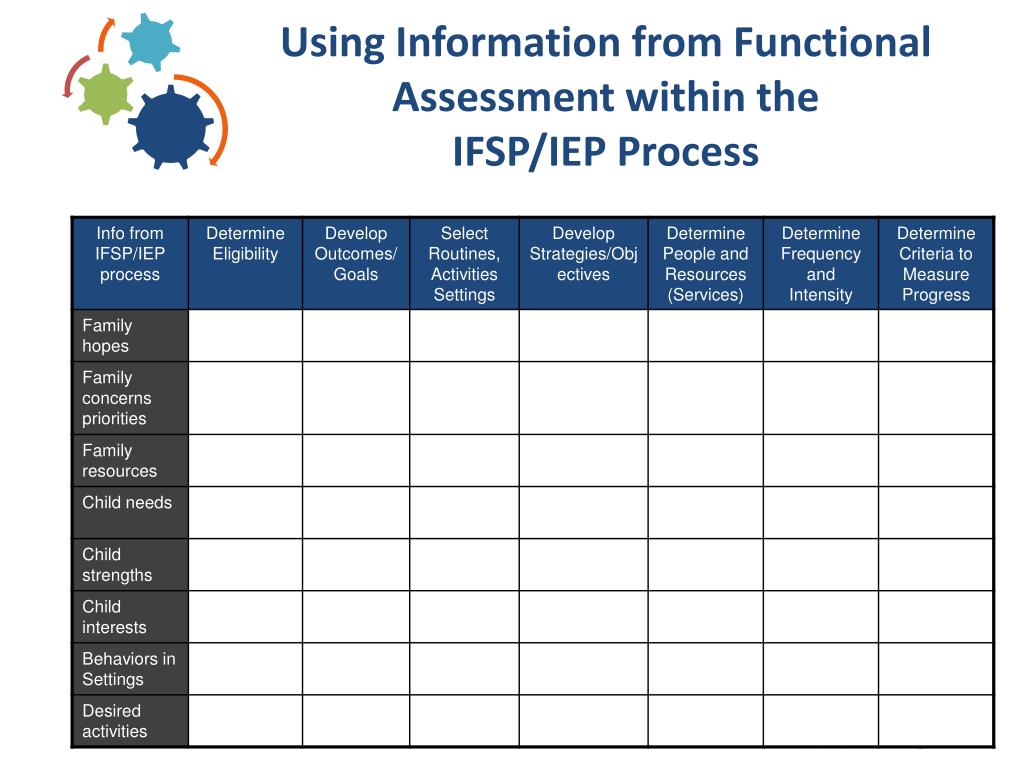 Using Information from Functional Assessment within the IFSP/IEP Process

| Info from IFSP/IEP process | Determine Eligibility | Develop Outcomes/ Goals | Select Routines, Activities Settings | Develop Strategies/Objectives | Determine People and Resources (Services) | Determine Frequency and Intensity | Determine Criteria to Measure Progress |
|---|---|---|---|---|---|---|---|
| Family hopes | | | | | | | |
| Family concerns priorities | | | | | | | |
| Family resources | | | | | | | |
| Child needs | | | | | | | |
| Child strengths | | | | | | | |
| Child interests | | | | | | | |
| Behaviors in Settings | | | | | | | |
| Desired activities | | | | | | | |